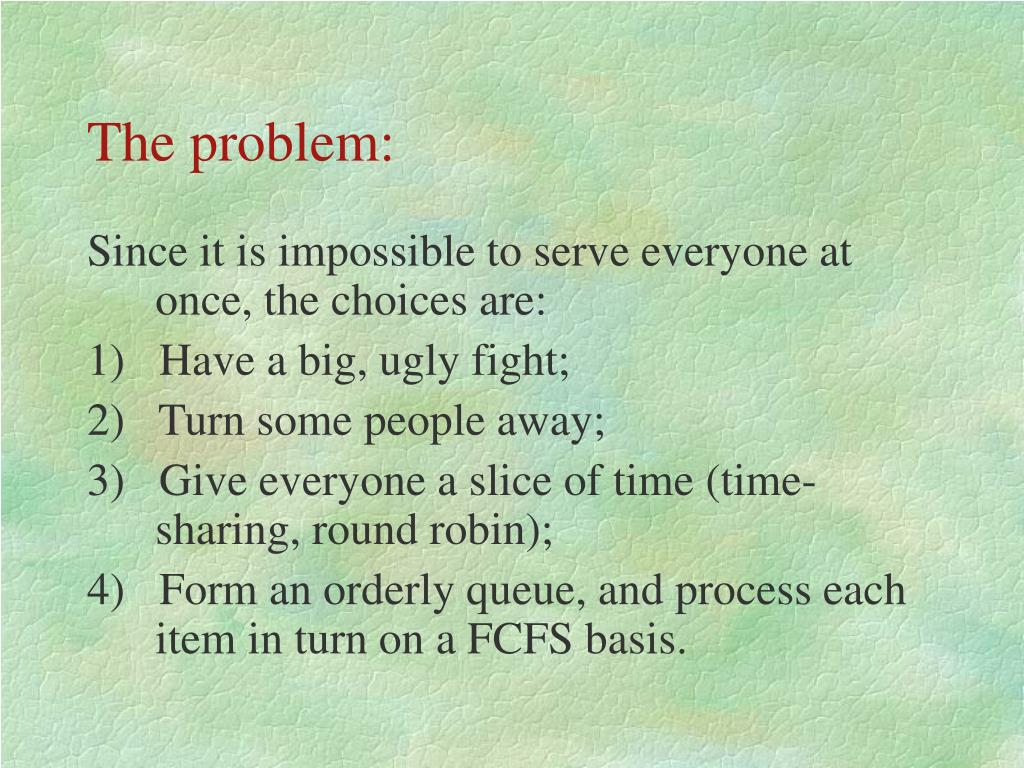 The problem:

Since it is impossible to serve everyone at once, the choices are:

1) Have a big, ugly fight;

2) Turn some people away;

3) Give everyone a slice of time (time-sharing, round robin);

4) Form an orderly queue, and process each item in turn on a FCFS basis.